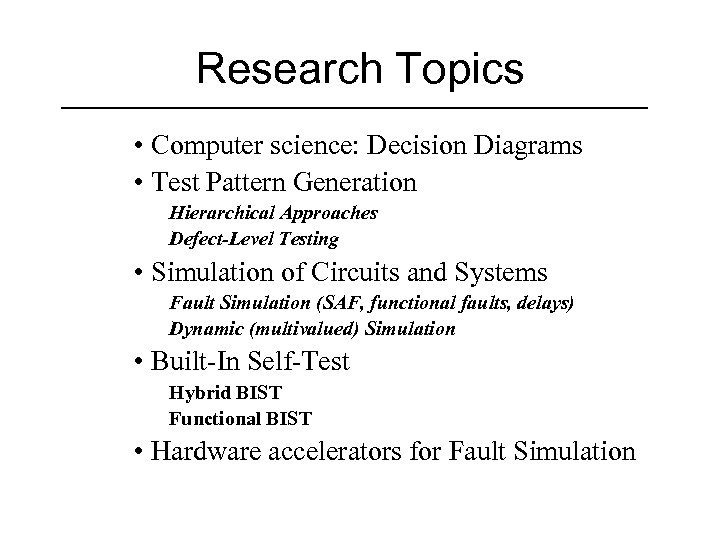 Research Topics

• Computer science: Decision Diagrams
• Test Pattern Generation
Hierarchical Approaches
Defect-Level Testing
• Simulation of Circuits and Systems
Fault Simulation (SAF, functional faults, delays)
Dynamic (multivalued) Simulation
• Built-In Self-Test
Hybrid BIST
Functional BIST
• Hardware accelerators for Fault Simulation